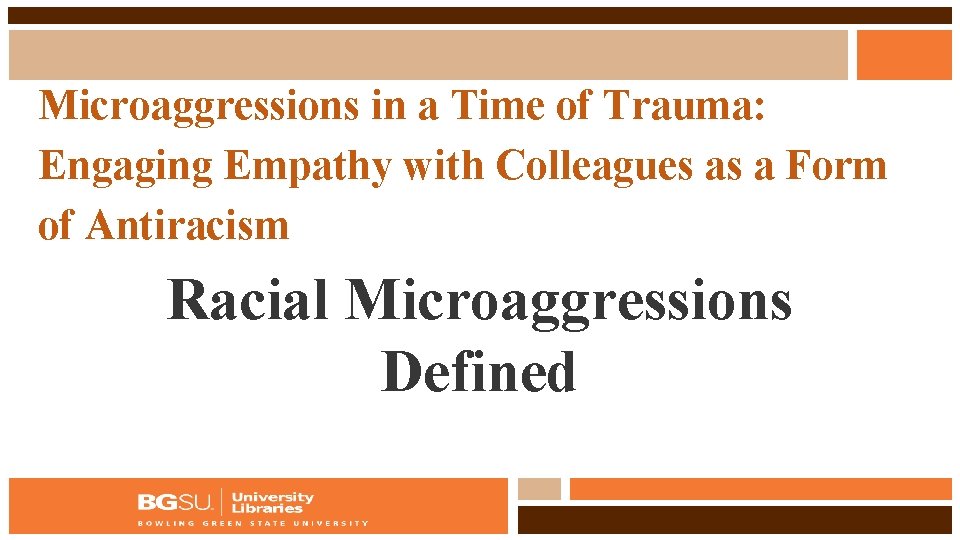 Microaggressions in a Time of Trauma: Engaging Empathy with Colleagues as a Form of Antiracism

Racial Microaggressions Defined

BGSU. University Libraries
BOWLING GREEN STATE UNIVERSITY